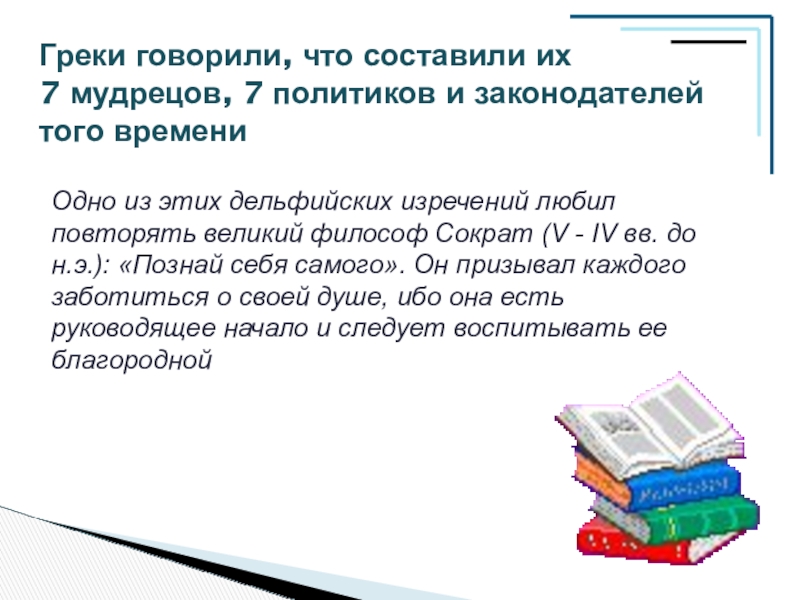 Греки говорили, что составили их 7 мудрецов, 7 политиков и законодателей того времени

Одно из этих дельфийских изречений любил повторять великий философ Сократ (V - IV вв. до н.э.): «Познай себя самого». Он призывал каждого заботиться о своей душе, ибо она есть руководящее начало и следует воспитывать ее благородной